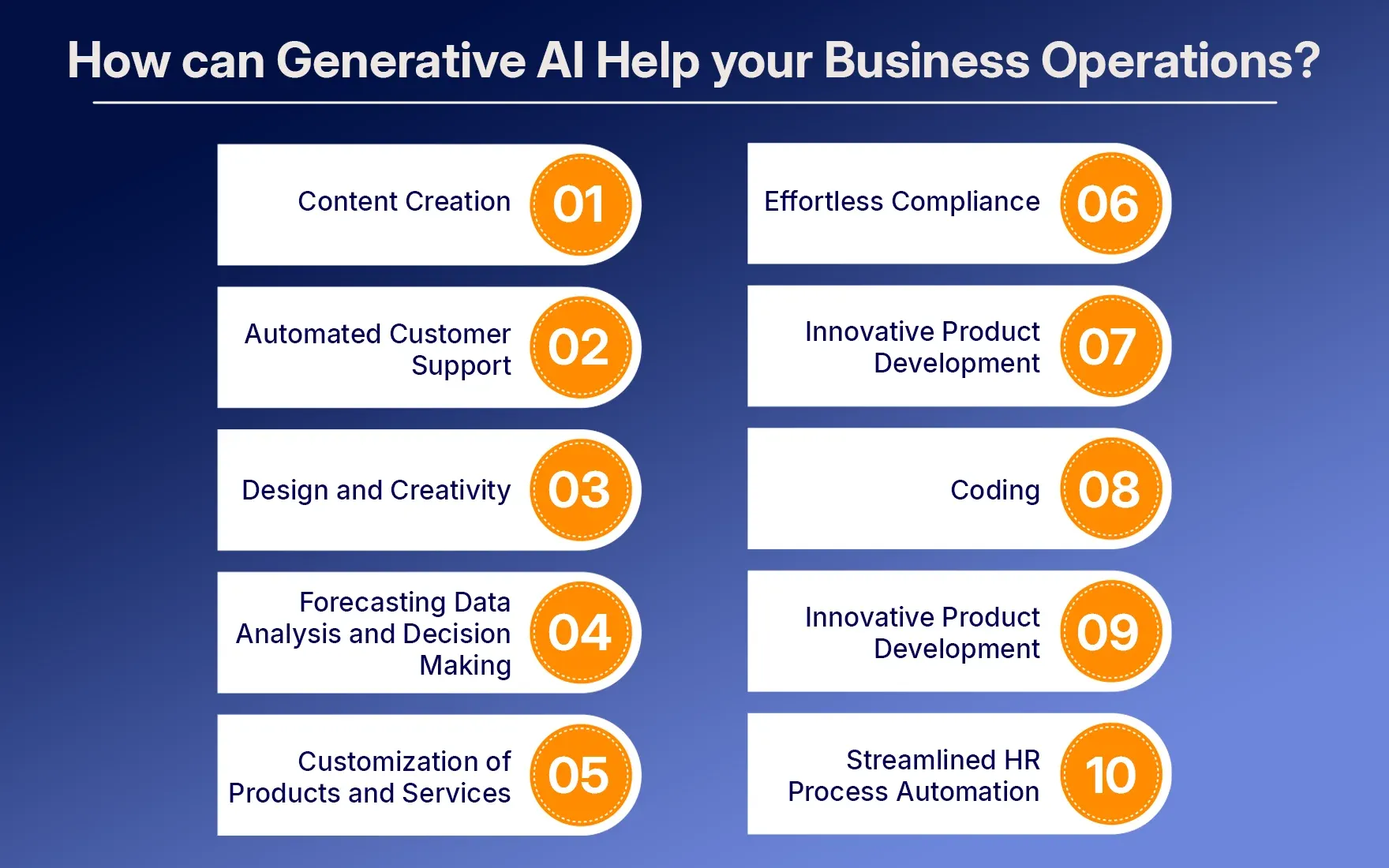 How can Generative AI Help your Business Operations?

Content Creation 01

Automated Customer Support 02

Design and Creativity 03

Forecasting Data Analysis and Decision Making 04

Customization of Products and Services 05

Effortless Compliance 06

Innovative Product Development 07

Coding 08

Innovative Product Development 09

Streamlined HR Process Automation 10